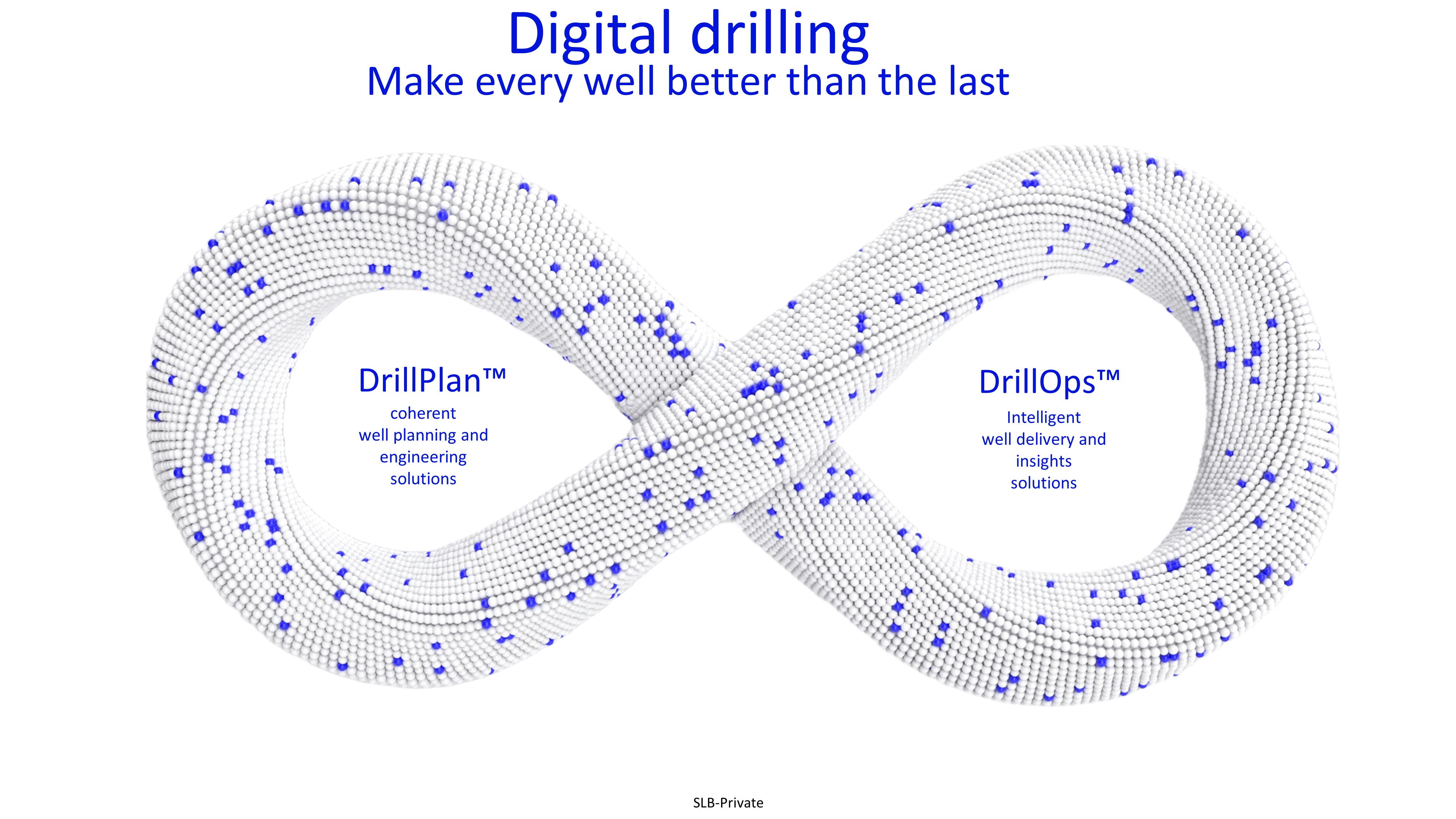 Digital drilling
Make every well better than the last

DrillPlan™
coherent well planning and engineering solutions

DrillOps™
Intelligent well delivery and insights solutions

SLB-Private